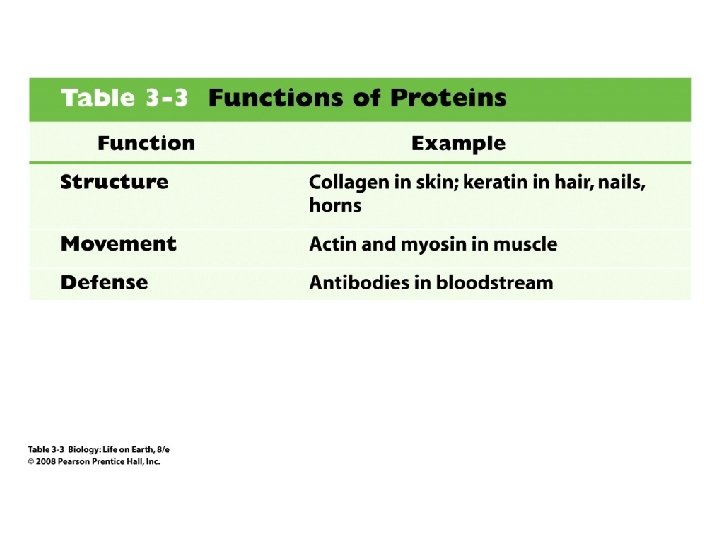 Table 3-3 Functions of Proteins

| Function | Example |
|---|---|
| Structure | Collagen in skin; keratin in hair, nails, horns |
| Movement | Actin and myosin in muscle |
| Defense | Antibodies in bloodstream |

Table 3-3 Biology: Life on Earth, 8/e
© 2008 Pearson Prentice Hall, Inc.